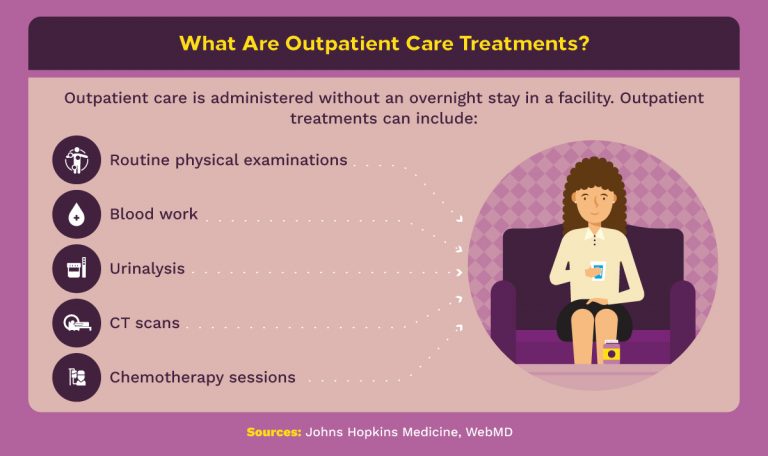 What Are Outpatient Care Treatments?

Outpatient care is administered without an overnight stay in a facility. Outpatient treatments can include:

Routine physical examinations

Blood work

Urinalysis

CT scans

Chemotherapy sessions

Sources: Johns Hopkins Medicine, WebMD